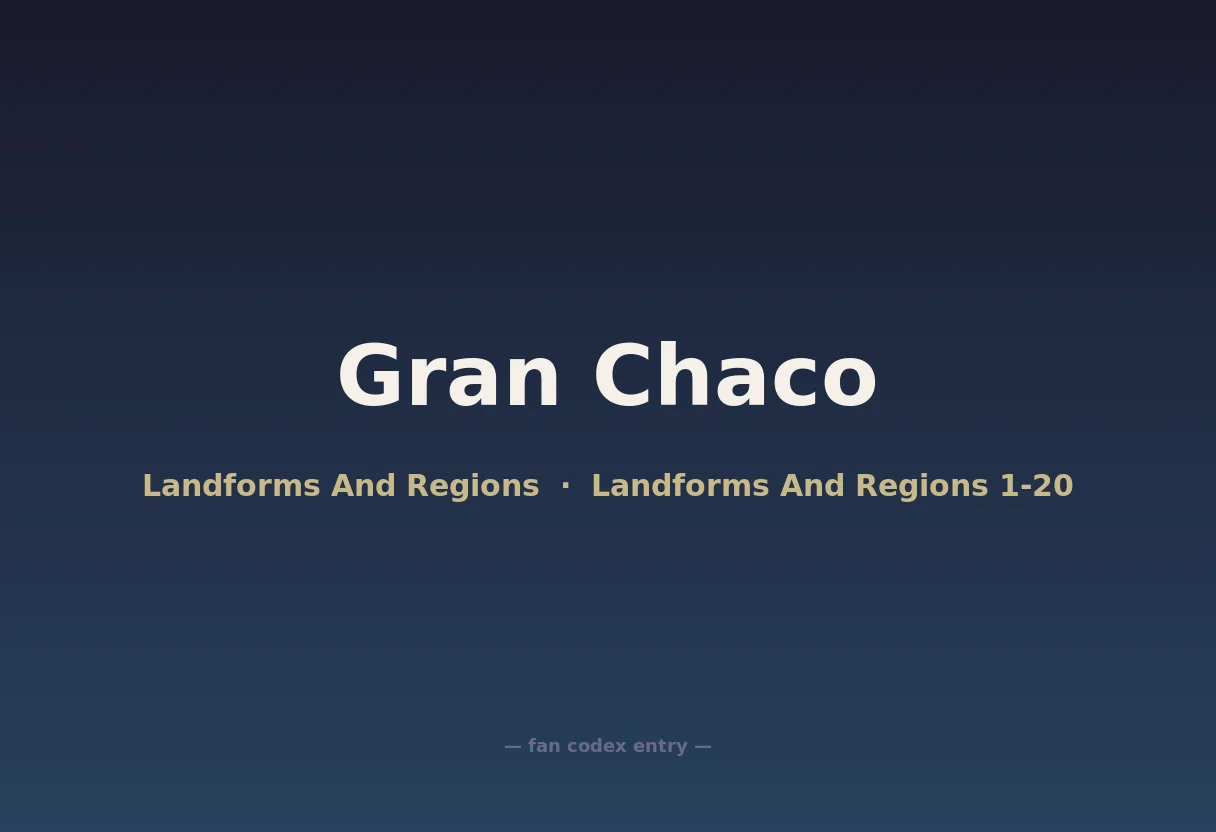 Gran Chaco

Landforms And Regions · Landforms And Regions 1-20

— fan codex entry —